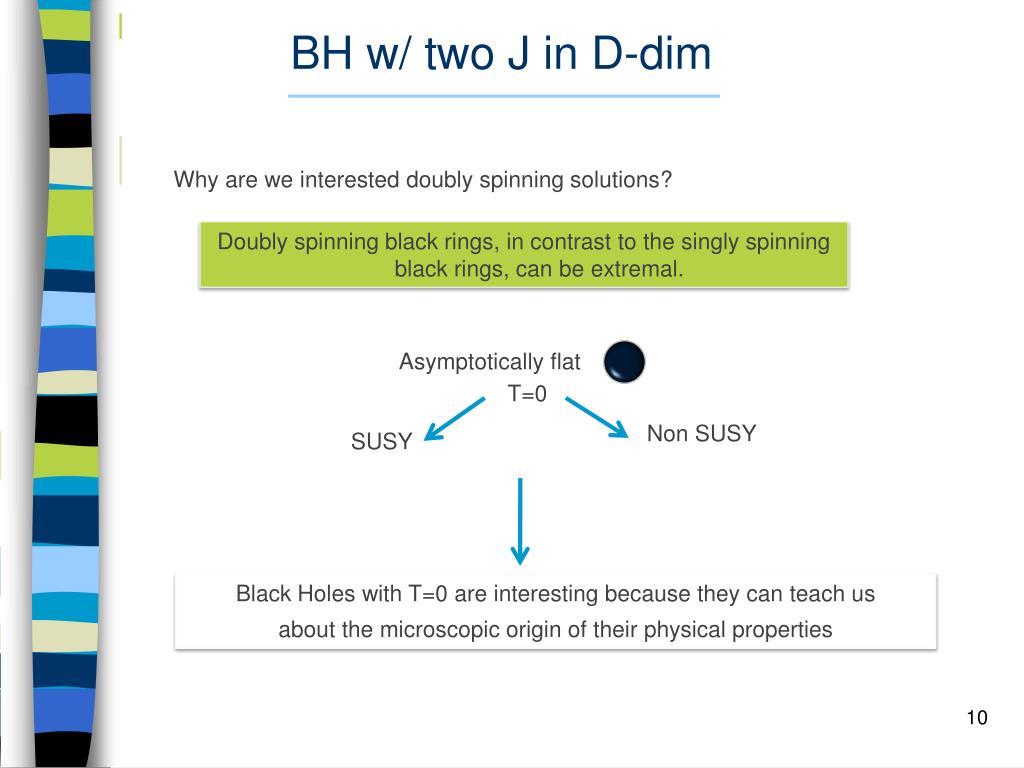 BH w/ two J in D-dim

Why are we interested doubly spinning solutions?

Doubly spinning black rings, in contrast to the singly spinning black rings, can be extremal.

Asymptotically flat

T=0

SUSY

Non SUSY

Black Holes with T=0 are interesting because they can teach us about the microscopic origin of their physical properties

10